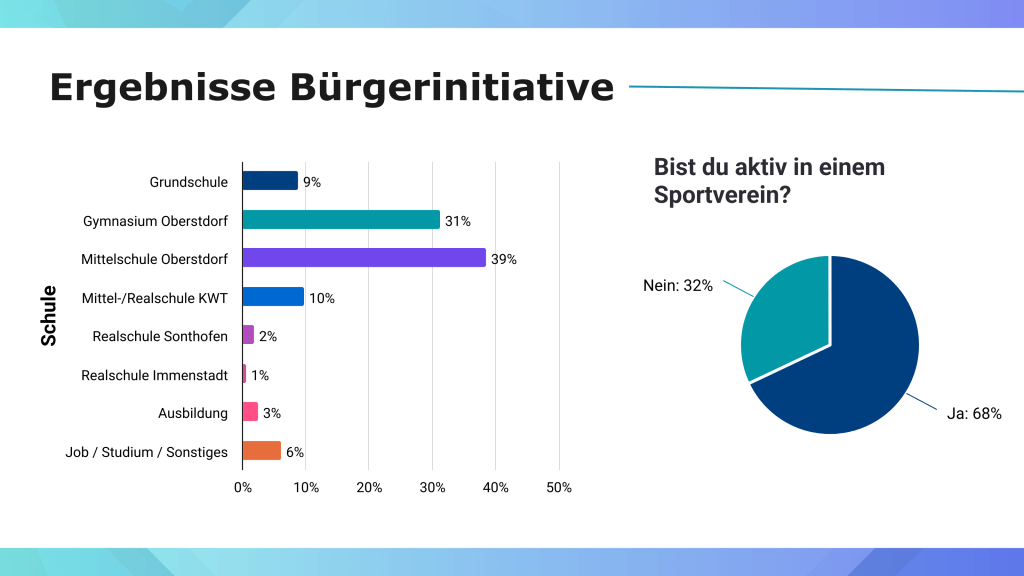 Ergebnisse Bürgerinitiative

Schule

Grundschule 9%
Gymnasium Oberstdorf 31%
Mittelschule Oberstdorf 39%
Mittel-/Realschule KWT 10%
Realschule Sonthofen 2%
Realschule Immenstadt 1%
Ausbildung 3%
Job / Studium / Sonstiges 6%

0% 10% 20% 30% 40% 50%

Bist du aktiv in einem Sportverein?

Nein: 32%
Ja: 68%